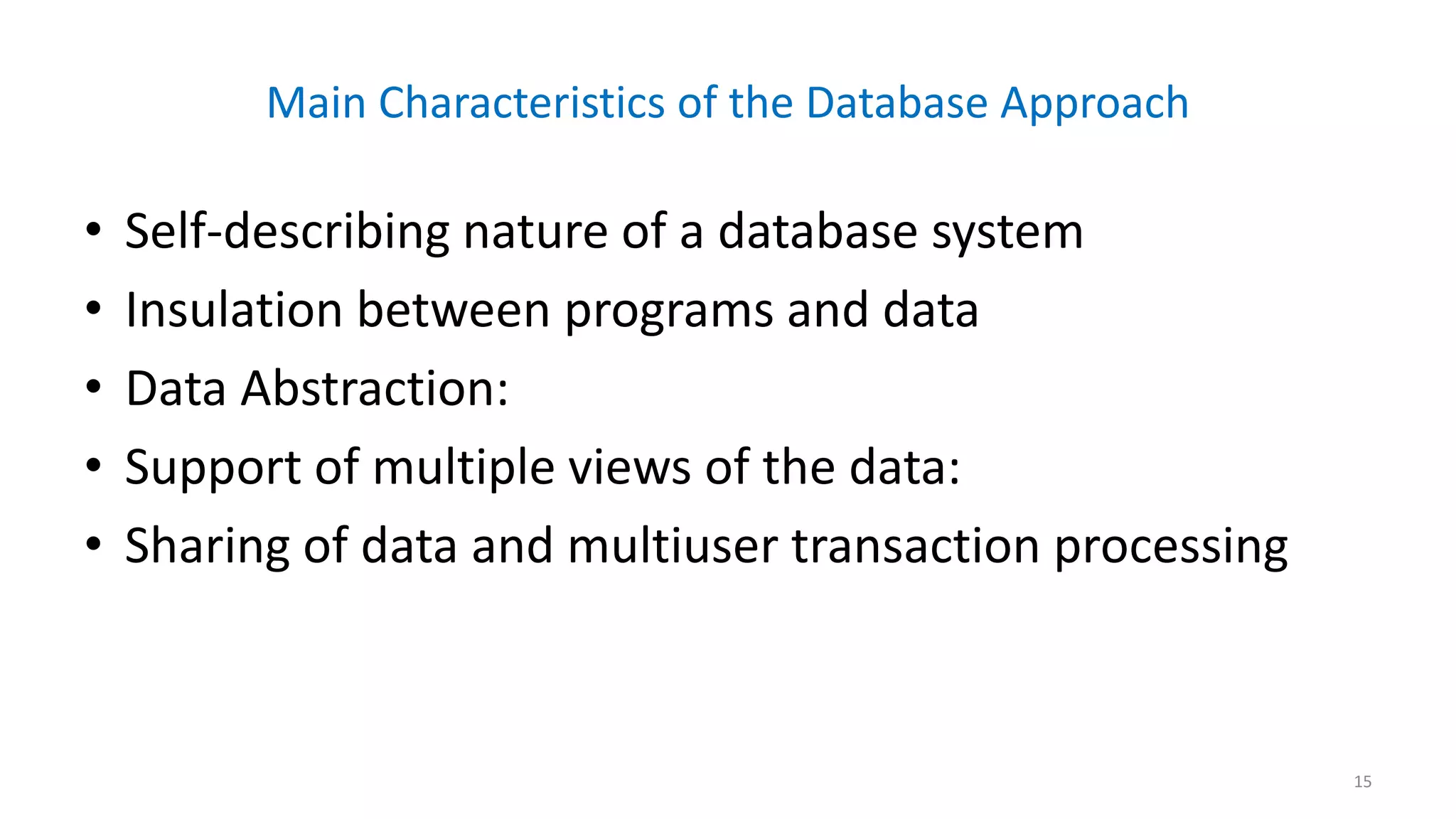 Main Characteristics of the Database Approach

• Self-describing nature of a database system
• Insulation between programs and data
• Data Abstraction:
• Support of multiple views of the data:
• Sharing of data and multiuser transaction processing

15